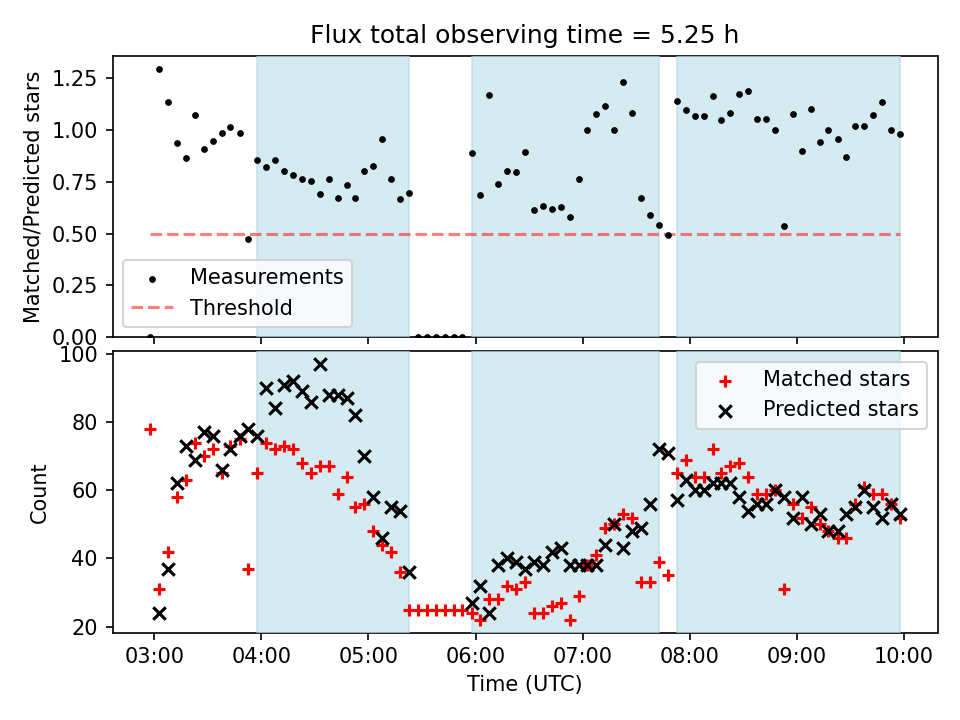 Flux total observing time = 5.25 h

Matched/Predicted stars

1.25
1.00
0.75
0.50
0.25
0.00

Measurements
Threshold

Count

100
80
60
40
20

Matched stars
Predicted stars

03:00 04:00 05:00 06:00 07:00 08:00 09:00 10:00

Time (UTC)